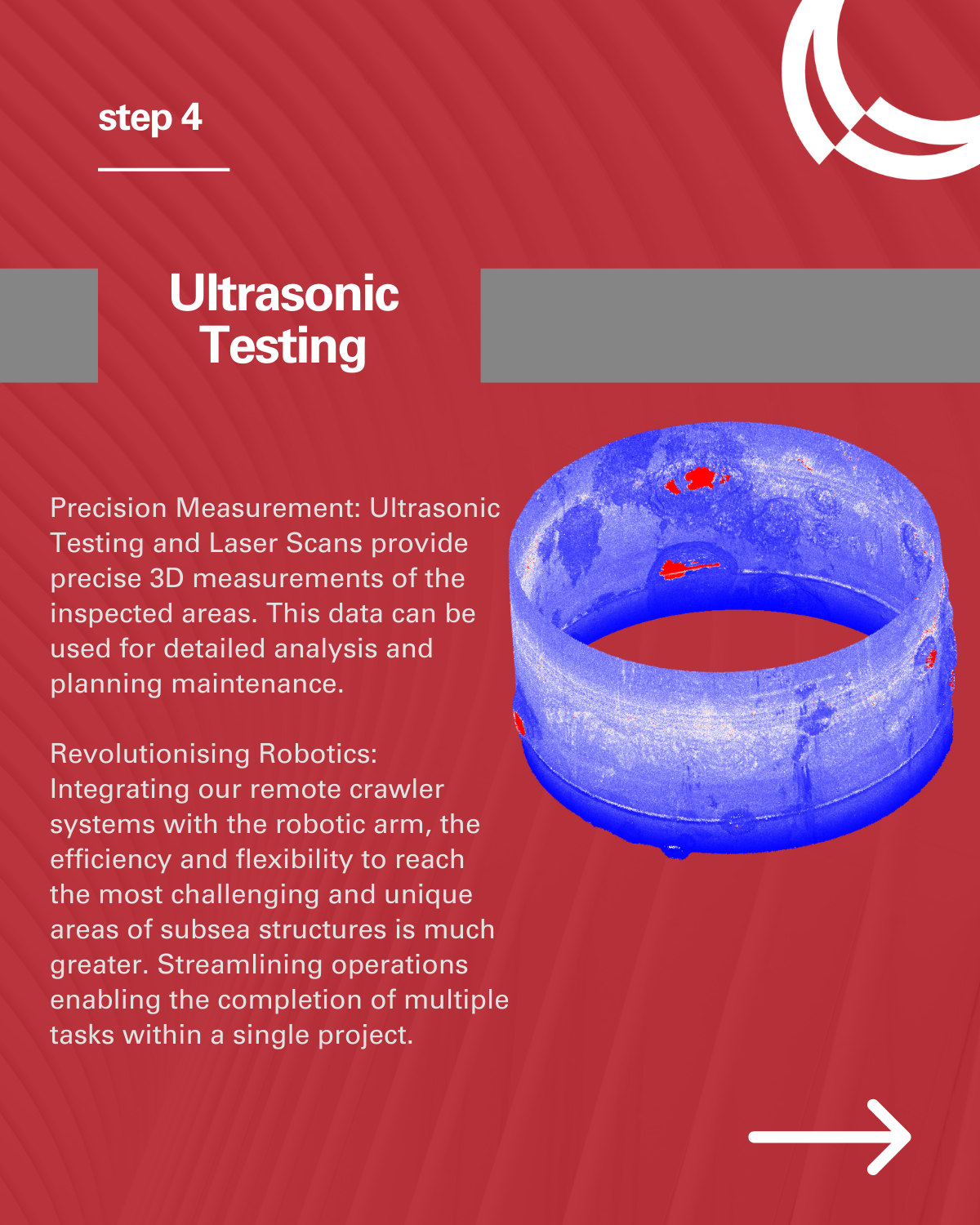 step 4

Ultrasonic Testing

Precision Measurement: Ultrasonic Testing and Laser Scans provide precise 3D measurements of the inspected areas. This data can be used for detailed analysis and planning maintenance.

Revolutionising Robotics: Integrating our remote crawler systems with the robotic arm, the efficiency and flexibility to reach the most challenging and unique areas of subsea structures is much greater. Streamlining operations enabling the completion of multiple tasks within a single project.